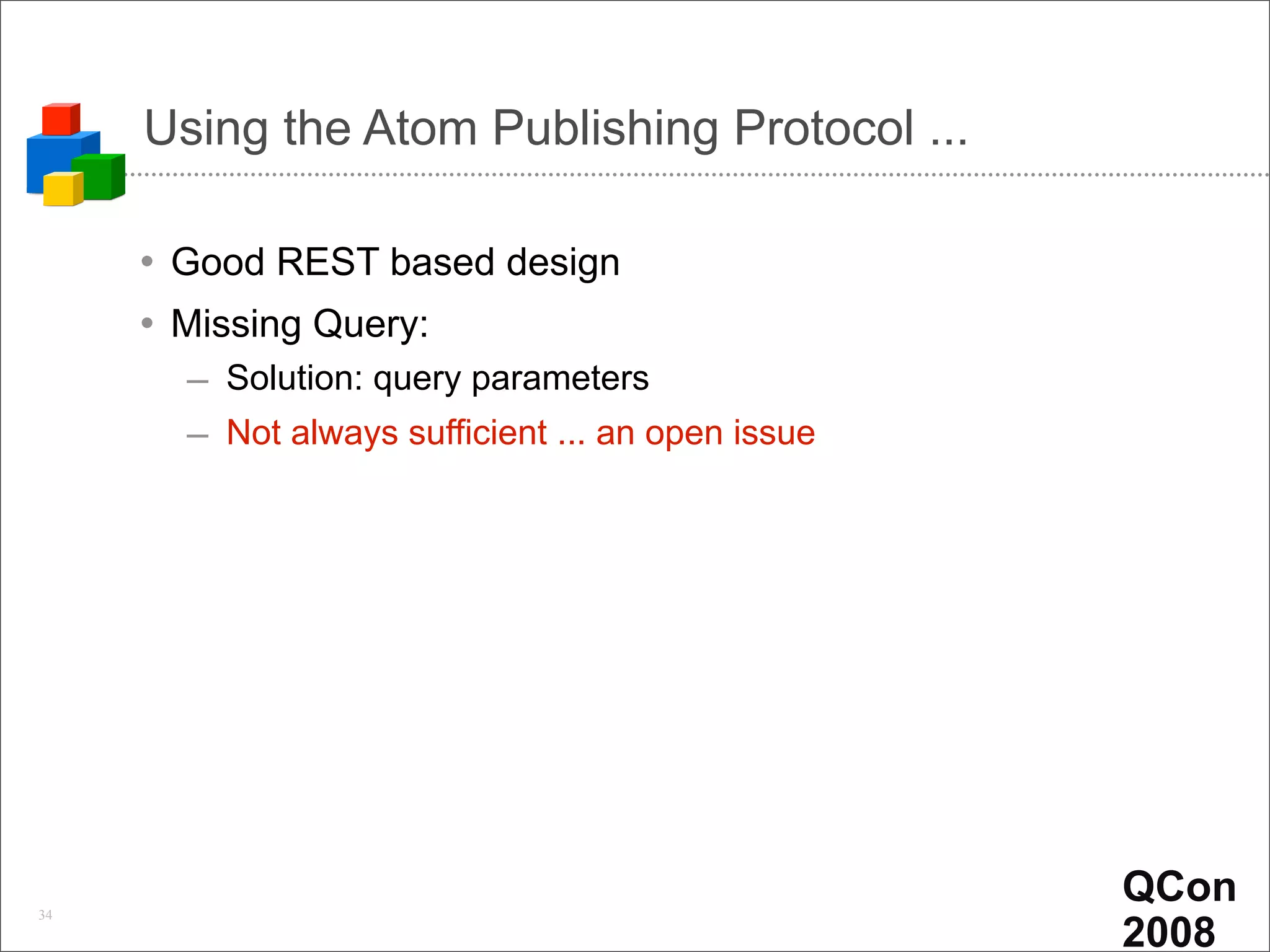 Using the Atom Publishing Protocol ...

• Good REST based design
• Missing Query:
– Solution: query parameters
– Not always sufficient ... an open issue

34

QCon
2008